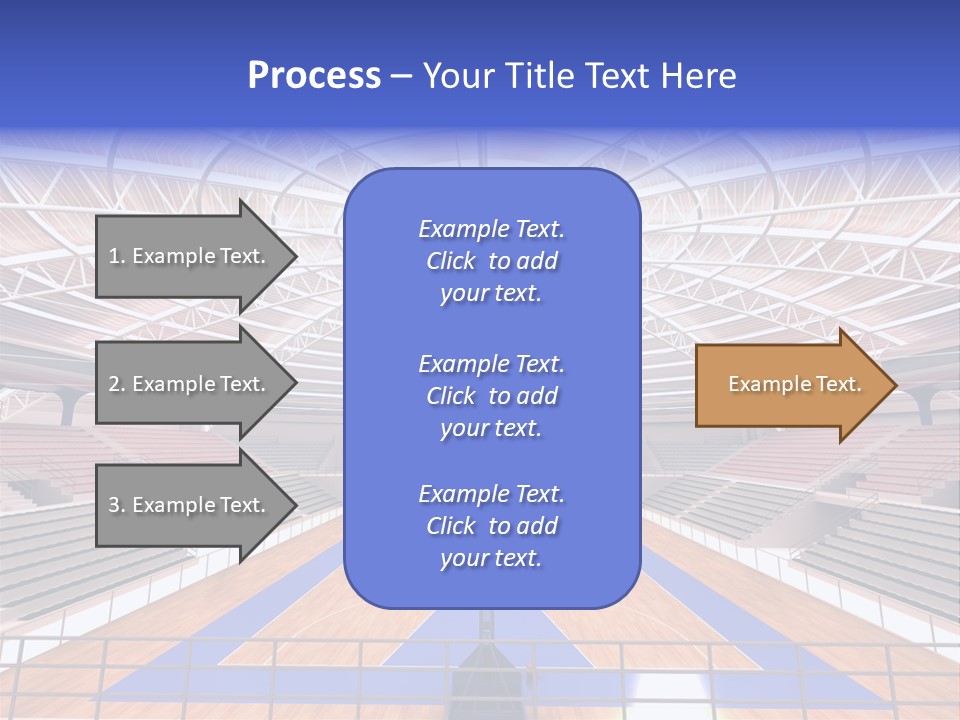 Process – Your Title Text Here

1. Example Text.

2. Example Text.

3. Example Text.

Example Text. Click to add your text.

Example Text. Click to add your text.

Example Text. Click to add your text.

Example Text.